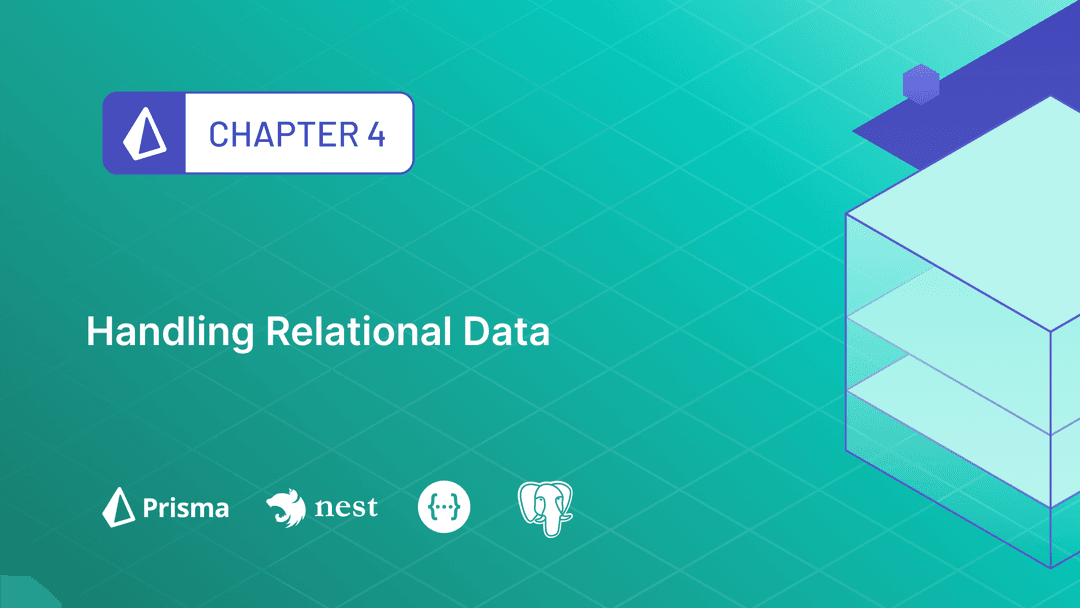 CHAPTER 4

Handling Relational Data

Prisma nest {...}